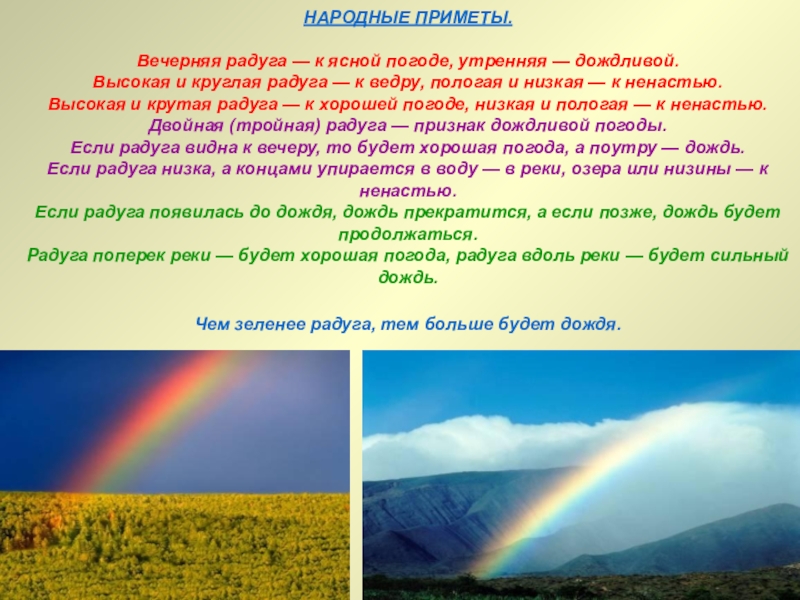 НАРОДНЫЕ ПРИМЕТЫ.

Вечерняя радуга — к ясной погоде, утренняя — дождливой.
Высокая и круглая радуга — к ведру, пологая и низкая — к ненастью.
Высокая и крутая радуга — к хорошей погоде, низкая и пологая — к ненастью.
Двойная (тройная) радуга — признак дождливой погоды.
Если радуга видна к вечеру, то будет хорошая погода, а поутру — дождь.
Если радуга низка, а концами упирается в воду — в реки, озера или низины — к ненастью.
Если радуга появилась до дождя, дождь прекратится, а если позже, дождь будет продолжаться.
Радуга поперек реки — будет хорошая погода, радуга вдоль реки — будет сильный дождь.

Чем зеленее радуга, тем больше будет дождя.